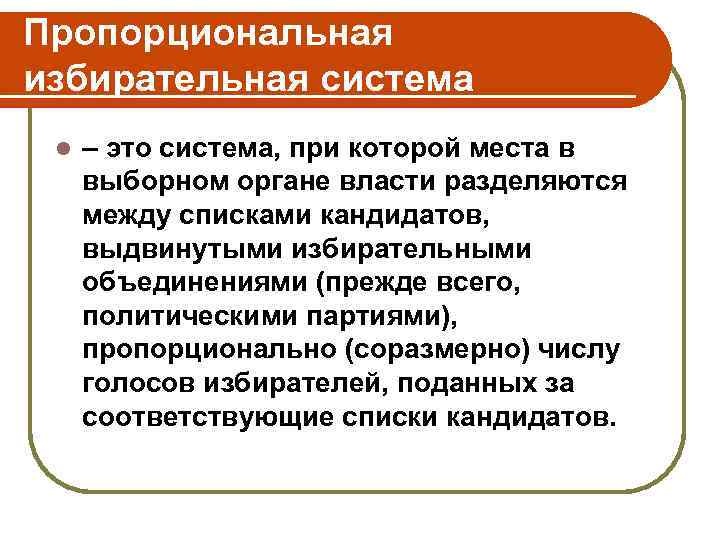 Пропорциональная избирательная система

– это система, при которой места в выборном органе власти разделяются между списками кандидатов, выдвинутыми избирательными объединениями (прежде всего, политическими партиями), пропорционально (соразмерно) числу голосов избирателей, поданных за соответствующие списки кандидатов.